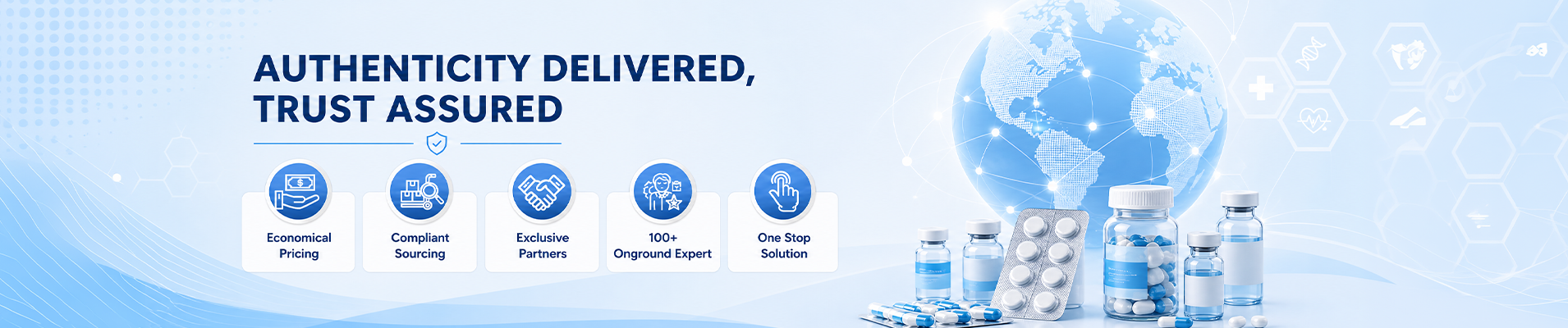 AUTHENTICITY DELIVERED, TRUST ASSURED

Economical Pricing

Compliant Sourcing

Exclusive Partners

100+ Onground Expert

One Stop Solution